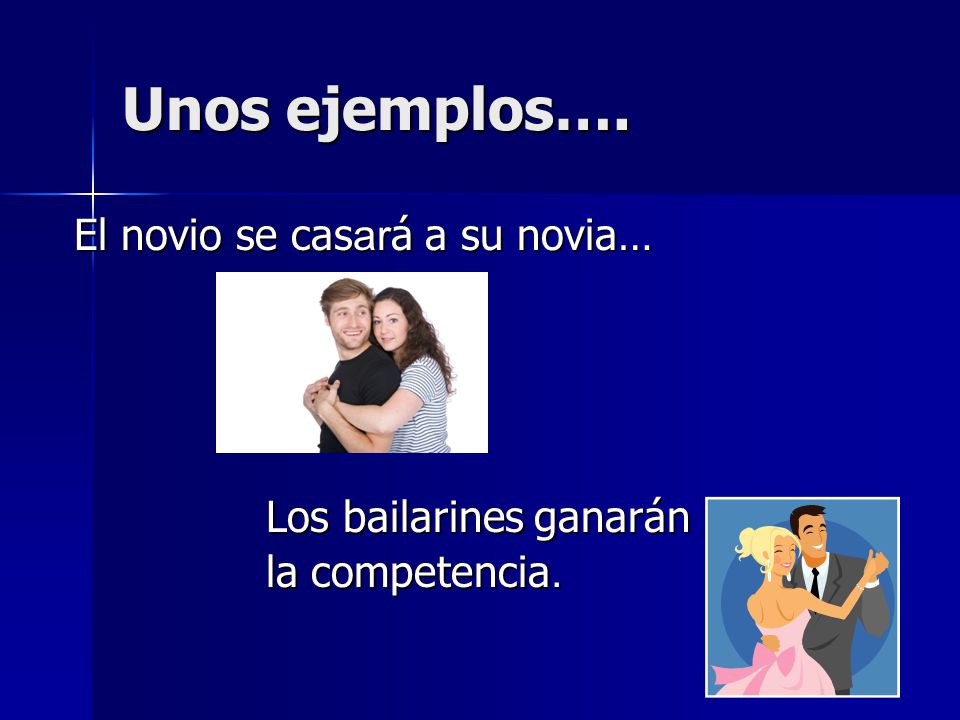 Unos ejemplos….

El novio se casará a su novia…

Los bailarines ganarán la competencia.